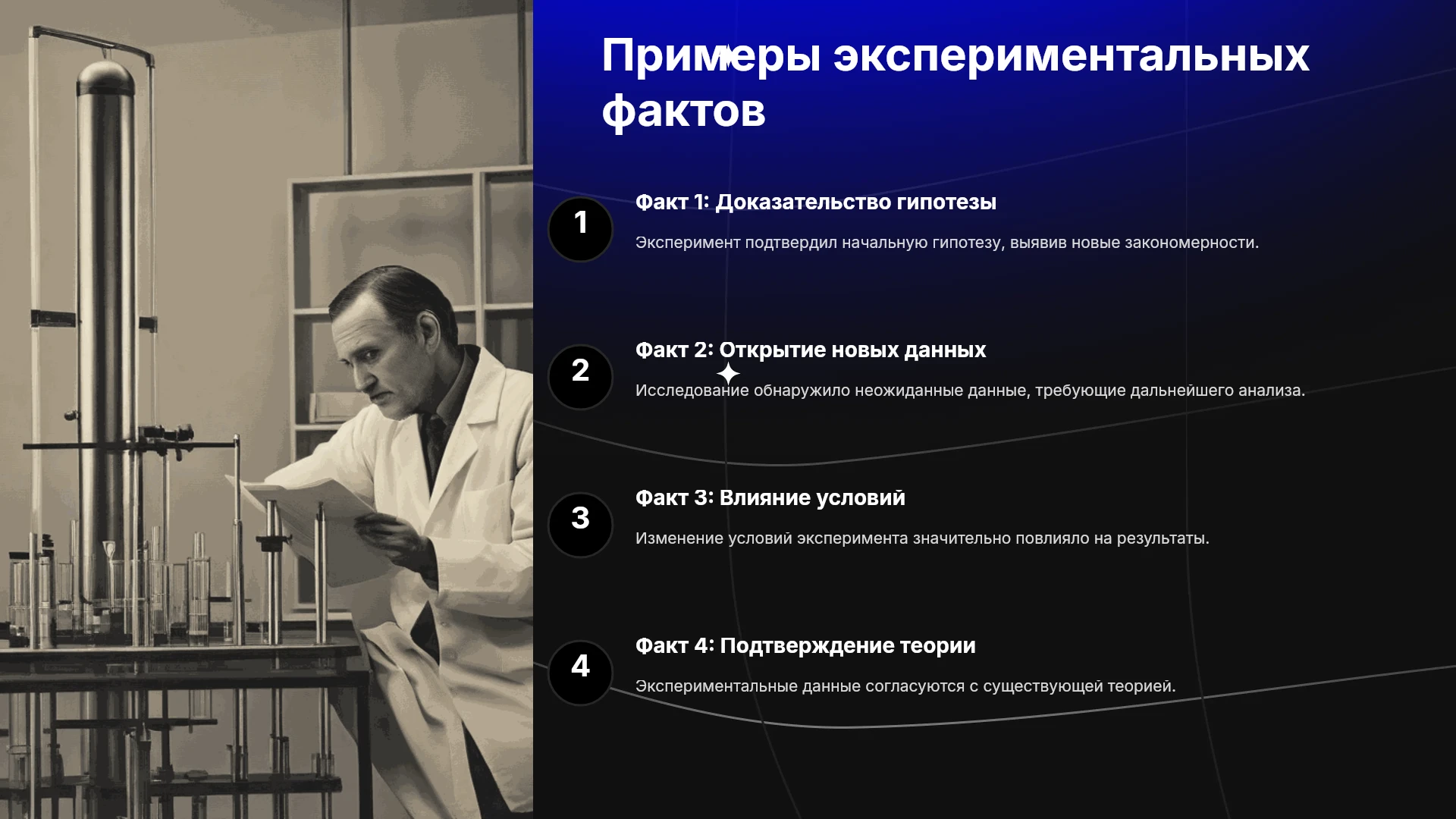 Примеры экспериментальных фактов

1

Факт 1: Доказательство гипотезы

Эксперимент подтвердил начальную гипотезу, выявив новые закономерности.

2

Факт 2: Открытие новых данных

Исследование обнаружило неожиданные данные, требующие дальнейшего анализа.

3

Факт 3: Влияние условий

Изменение условий эксперимента значительно повлияло на результаты.

4

Факт 4: Подтверждение теории

Экспериментальные данные согласуются с существующей теорией.